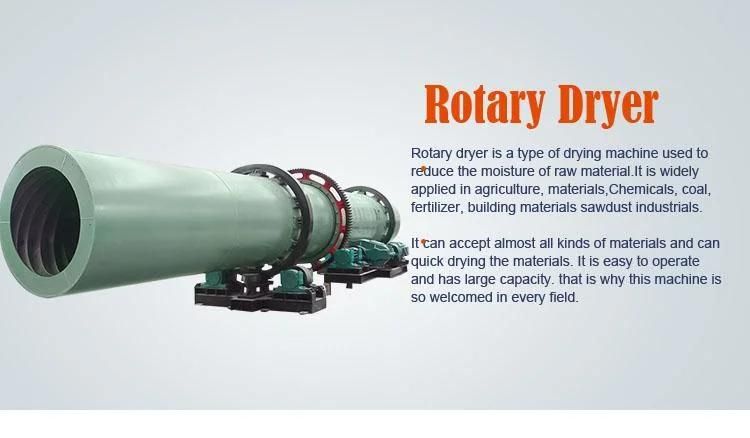 Rotary Dryer

Rotary dryer is a type of drying machine used to reduce the moisture of raw material.It is widely applied in agriculture, materials,Chemicals, coal, fertilizer, building materials sawdust industrials.

It can accept almost all kinds of materials and can quick drying the materials. It is easy to operate and has large capacity. that is why this machine is so welcomed in every field.